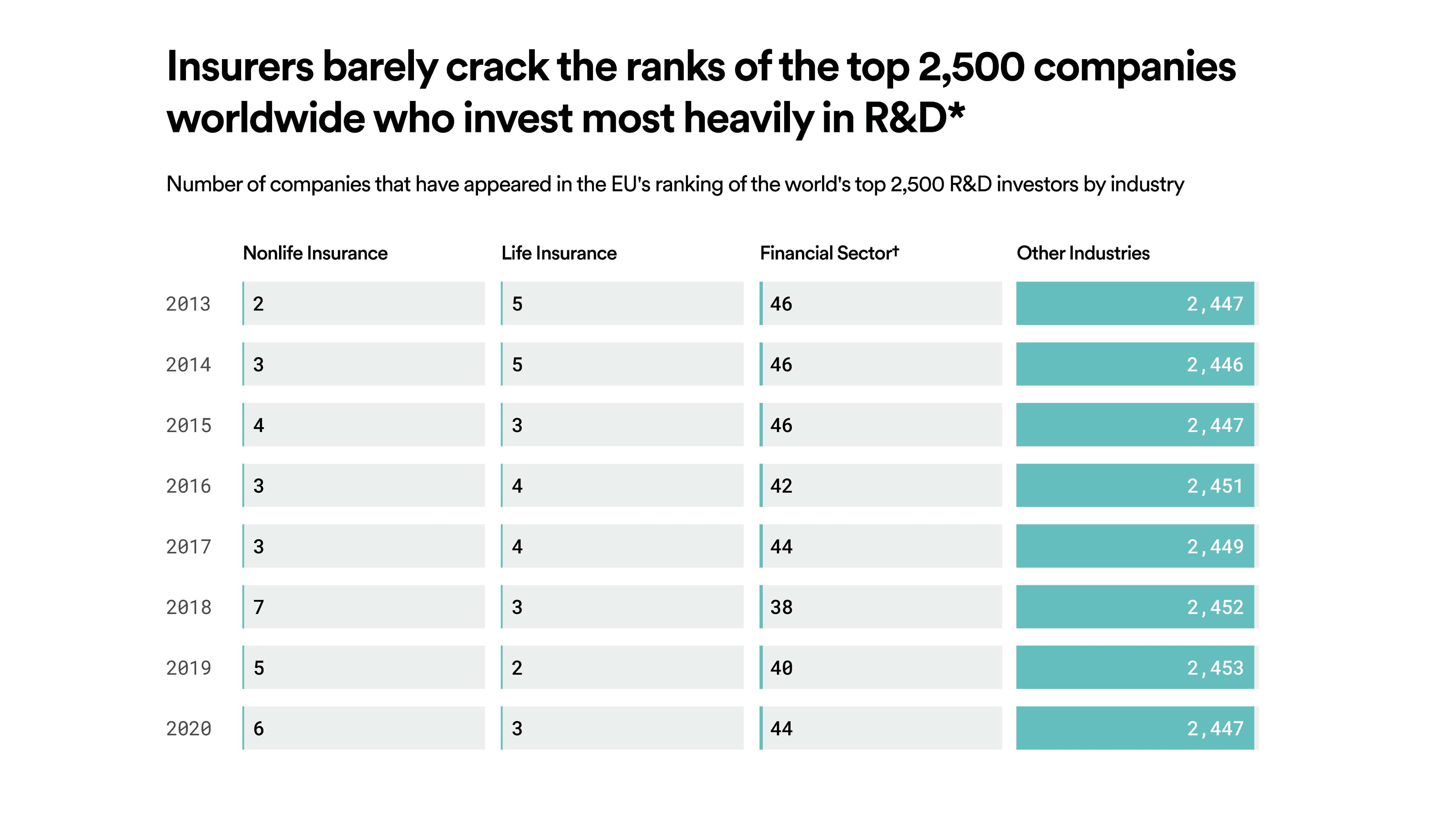 Insurers barely crack the ranks of the top 2,500 companies worldwide who invest most heavily in R&D*

Number of companies that have appeared in the EU's ranking of the world's top 2,500 R&D investors by industry

| | Nonlife Insurance | Life Insurance | Financial Sector† | Other Industries |
|---|---|---|---|---|
| 2013 | 2 | 5 | 46 | 2,447 |
| 2014 | 3 | 5 | 46 | 2,446 |
| 2015 | 4 | 3 | 46 | 2,447 |
| 2016 | 3 | 4 | 42 | 2,451 |
| 2017 | 3 | 4 | 44 | 2,449 |
| 2018 | 7 | 3 | 38 | 2,452 |
| 2019 | 5 | 2 | 40 | 2,453 |
| 2020 | 6 | 3 | 44 | 2,447 |